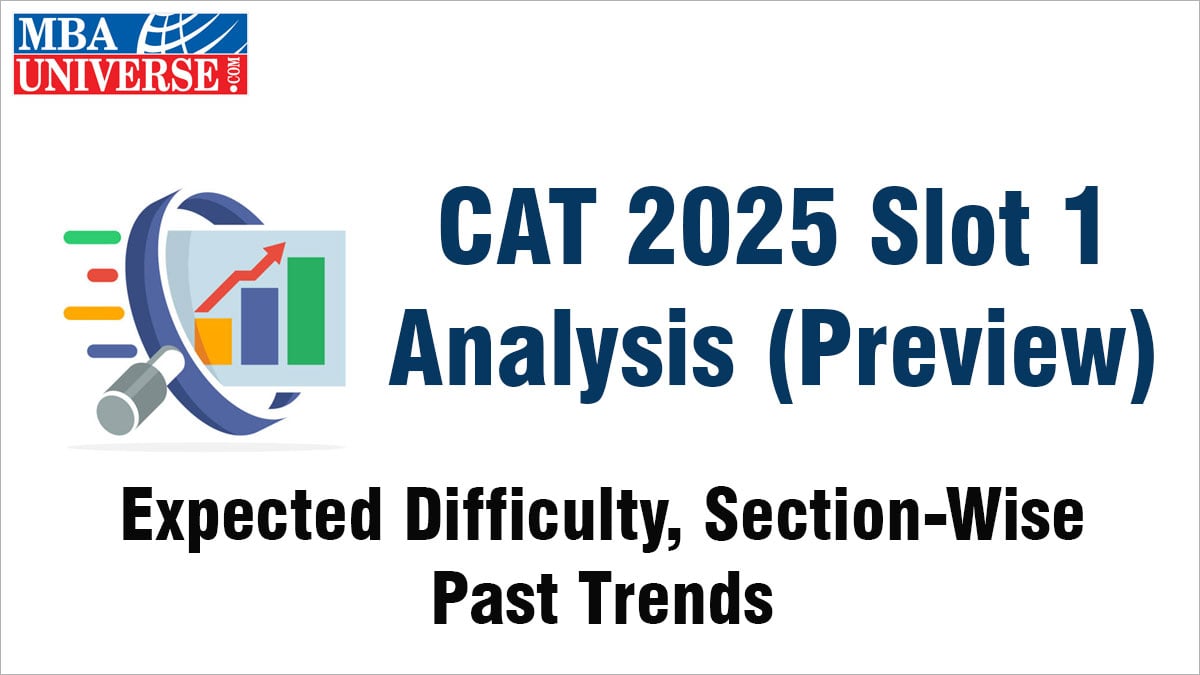 MBA UNIVERSE.COM

CAT 2025 Slot 1 Analysis (Preview)

Expected Difficulty, Section-Wise Past Trends